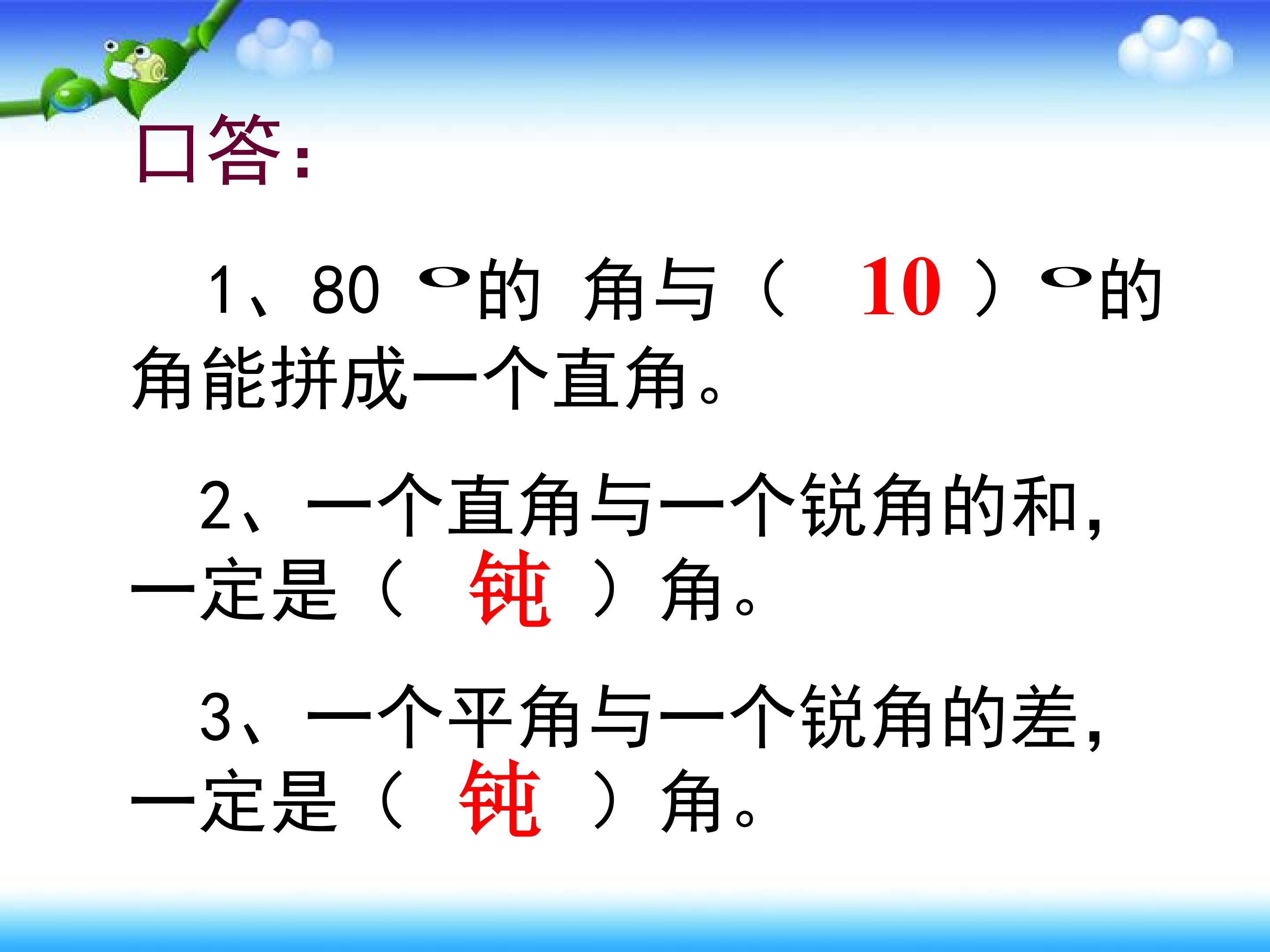 口答:

1、80 °的 角与（ 10 ）°的角能拼成一个直角。

2、一个直角与一个锐角的和，一定是（ 钝 ）角。

3、一个平角与一个锐角的差，一定是（ 钝 ）角。